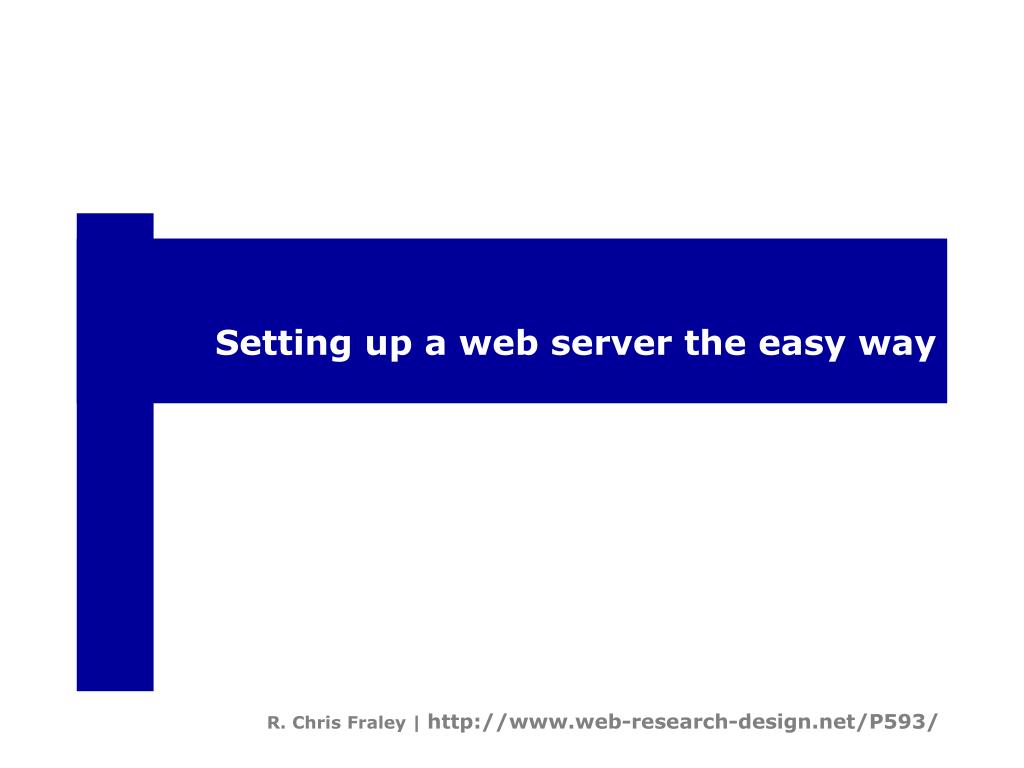 Setting up a web server the easy way

R. Chris Fraley | http://www.web-research-design.net/P593/